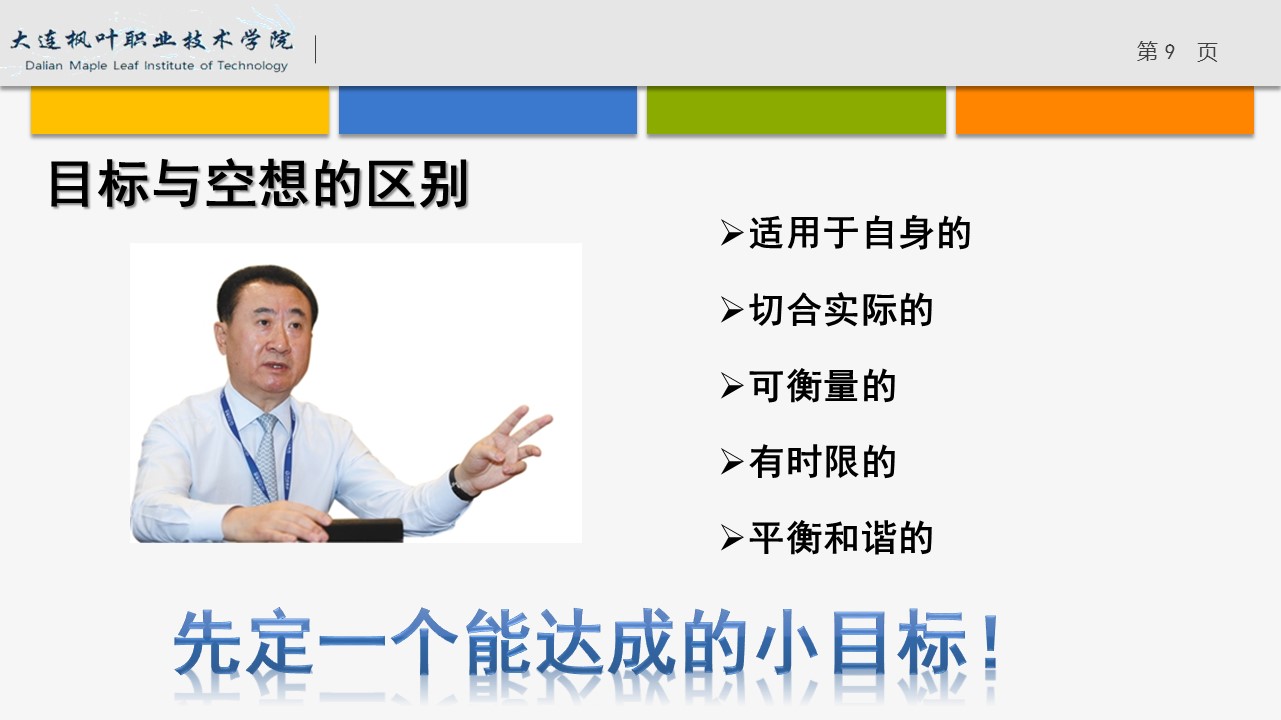 大连枫叶职业技术学院
Dalian Maple Leaf Institute of Technology

第 9　页

目标与空想的区别

➢适用于自身的

➢切合实际的

➢可衡量的

➢有时限的

➢平衡和谐的

先定一个能达成的小目标！